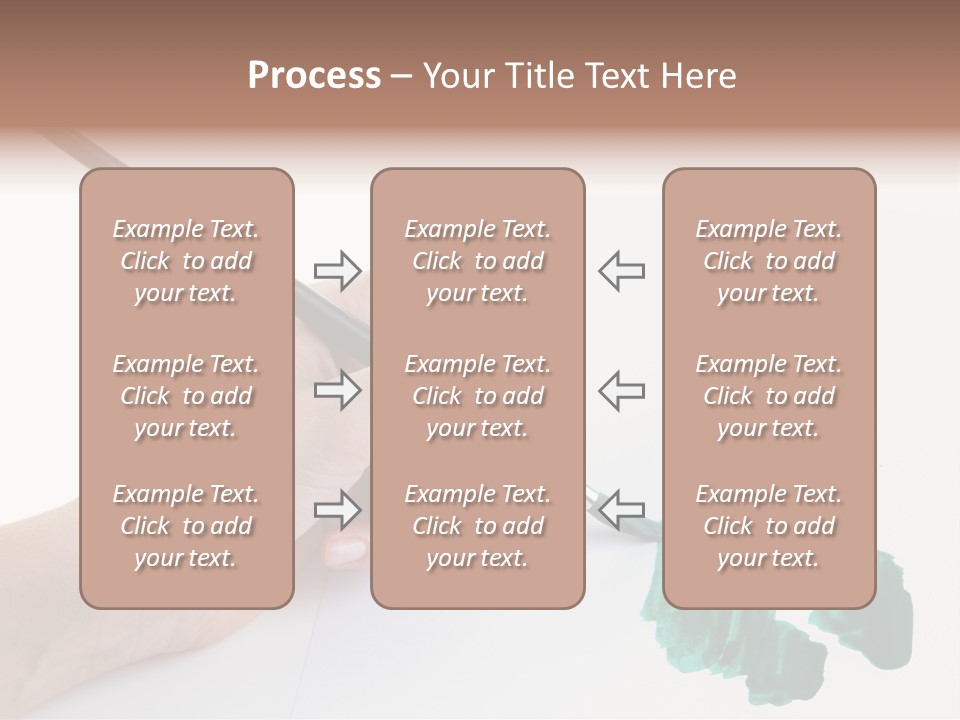 Process – Your Title Text Here

Example Text. Click to add your text.

Example Text. Click to add your text.

Example Text. Click to add your text.

Example Text. Click to add your text.

Example Text. Click to add your text.

Example Text. Click to add your text.

Example Text. Click to add your text.

Example Text. Click to add your text.

Example Text. Click to add your text.